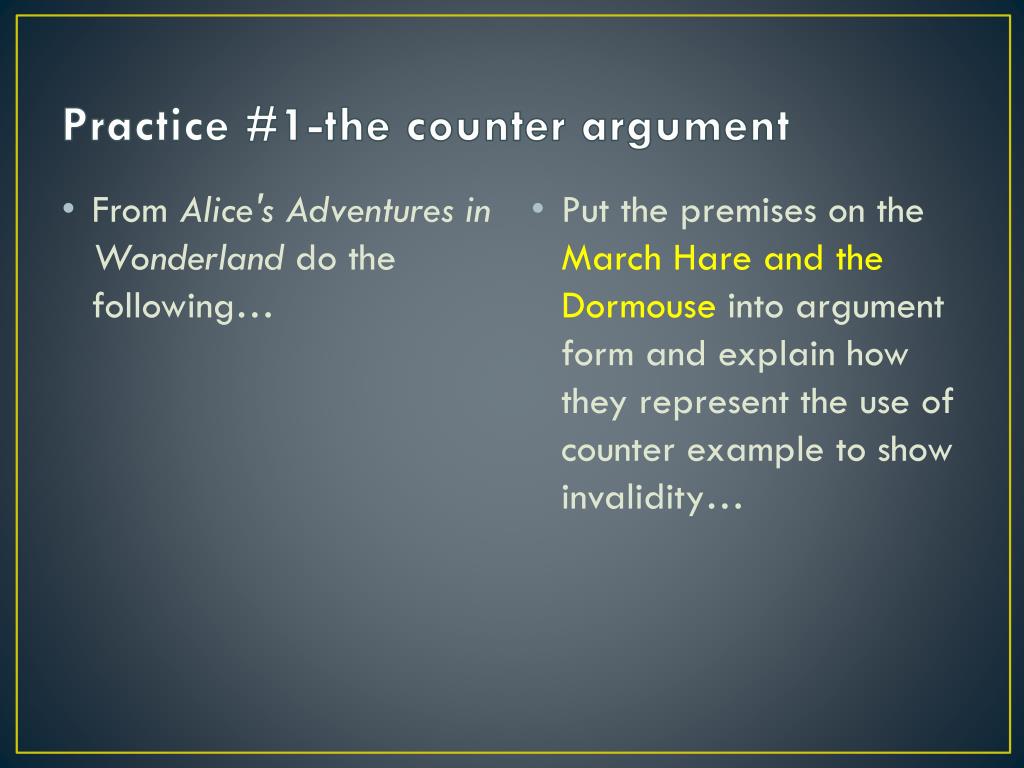 Practice #1-the counter argument

• From Alice's Adventures in Wonderland do the following…

• Put the premises on the March Hare and the Dormouse into argument form and explain how they represent the use of counter example to show invalidity…